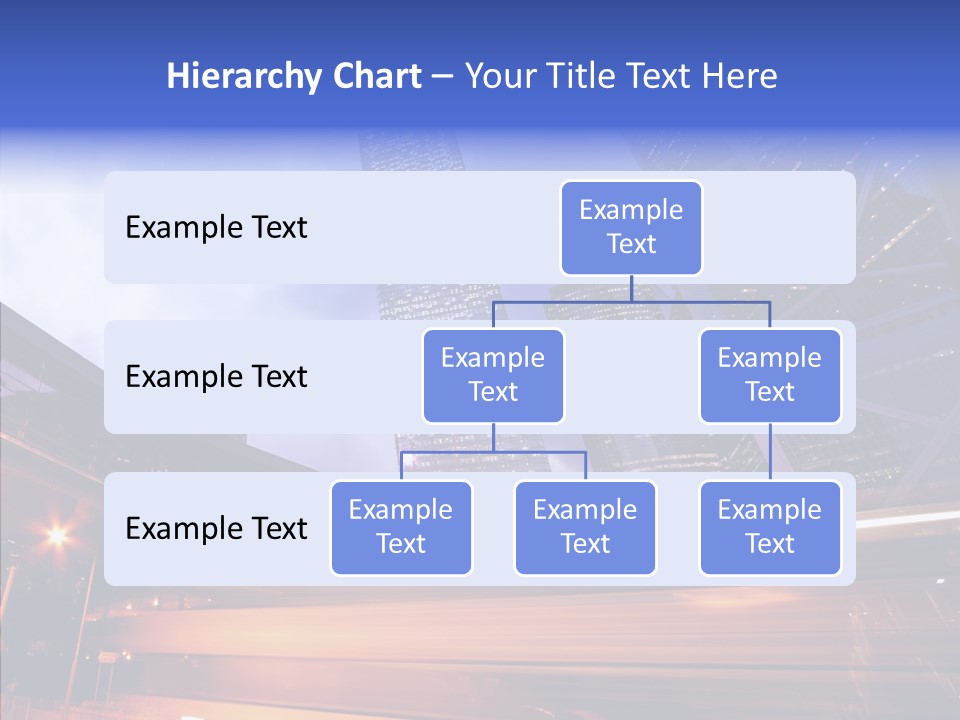 Hierarchy Chart – Your Title Text Here

Example Text

Example Text

Example Text

Example Text

Example Text

Example Text

Example Text

Example Text

Example Text